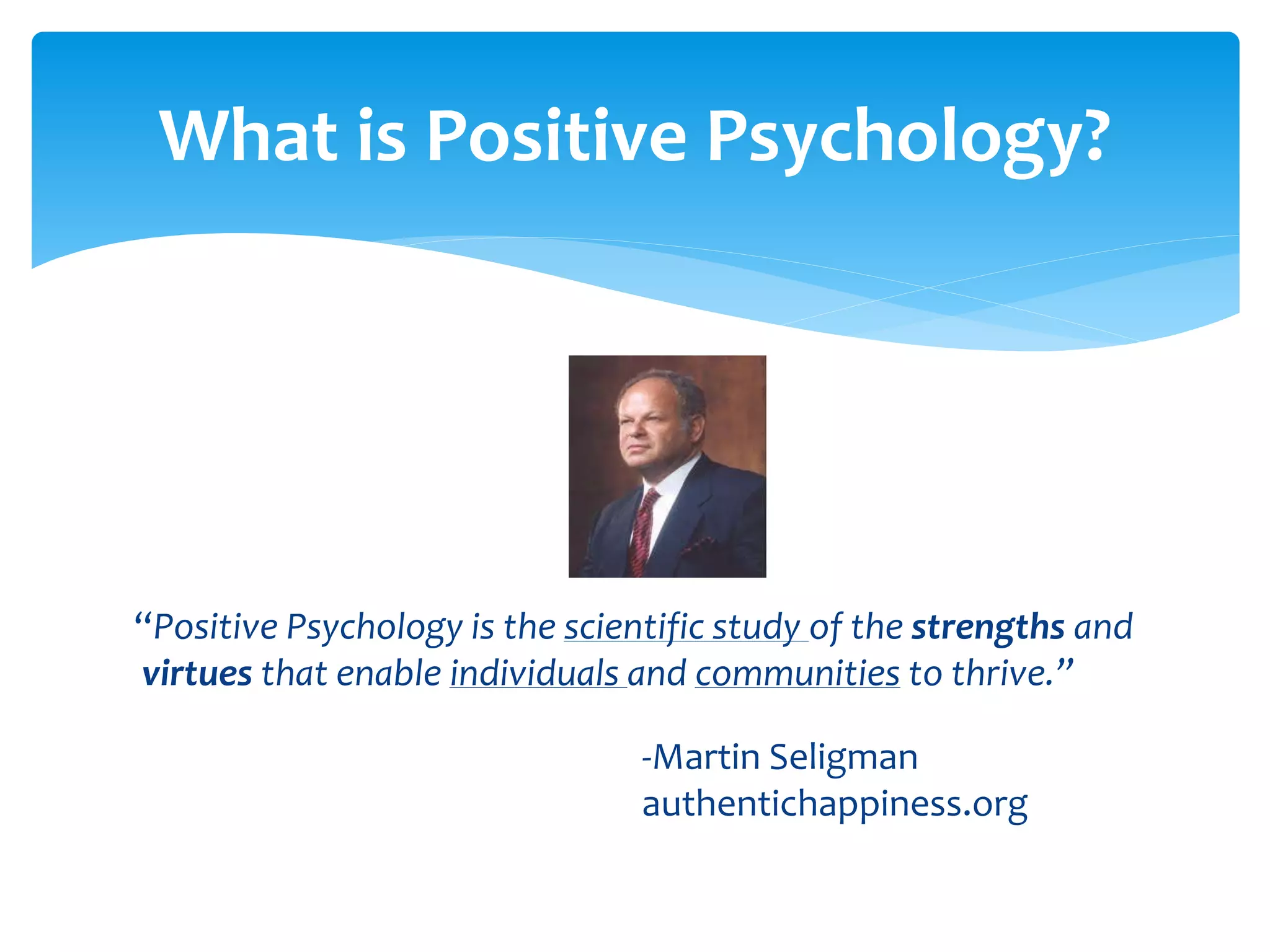 What is Positive Psychology?

“Positive Psychology is the scientific study of the strengths and virtues that enable individuals and communities to thrive.”

-Martin Seligman
authentichappiness.org